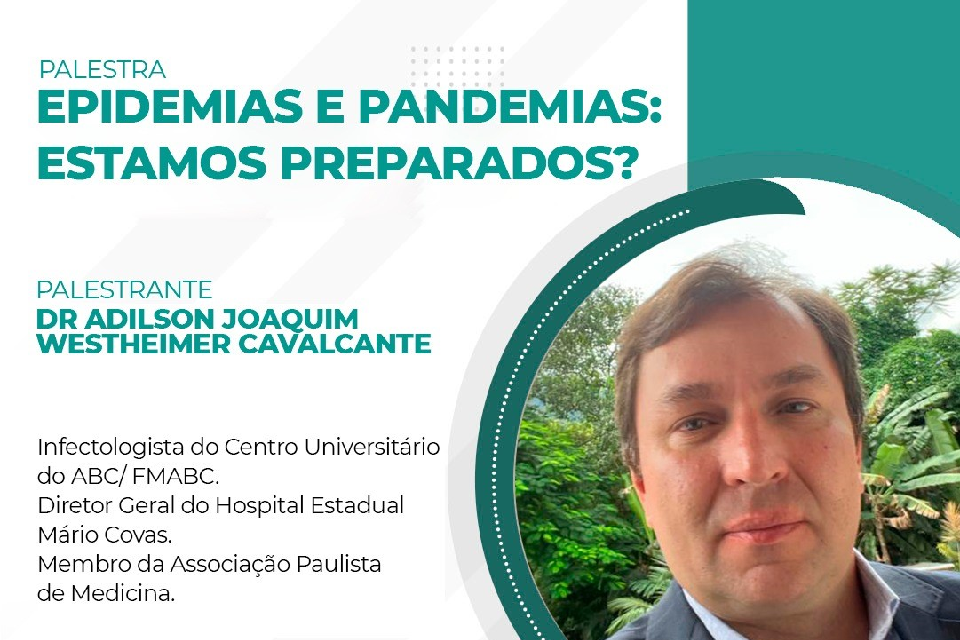 PALESTRA
EPIDEMIAS E PANDEMIAS: ESTAMOS PREPARADOS?

PALESTRANTE
DR ADILSON JOAQUIM WESTHEIMER CAVALCANTE

Infectologista do Centro Universitário do ABC/ FMABC.
Diretor Geral do Hospital Estadual Mário Covas.
Membro da Associação Paulista de Medicina.